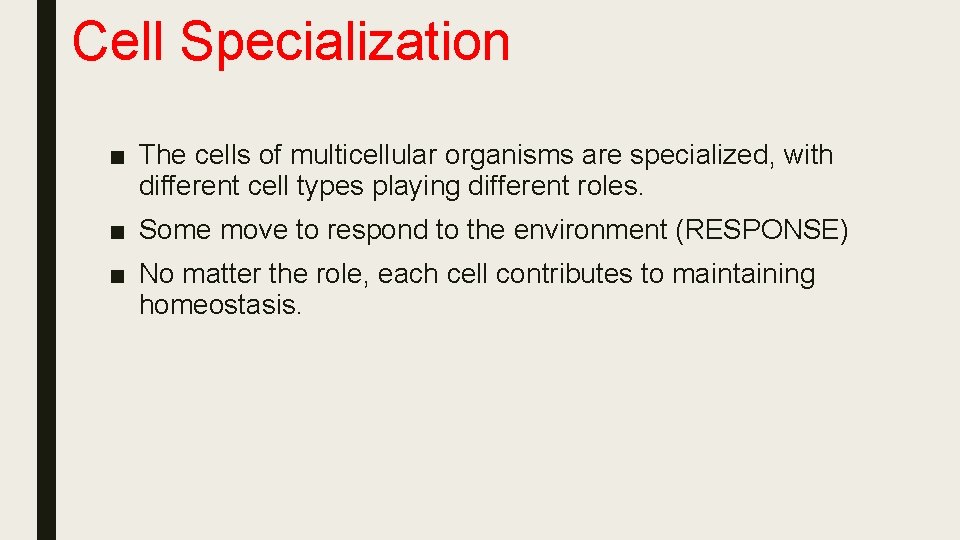 Cell Specialization

■ The cells of multicellular organisms are specialized, with different cell types playing different roles.

■ Some move to respond to the environment (RESPONSE)

■ No matter the role, each cell contributes to maintaining homeostasis.